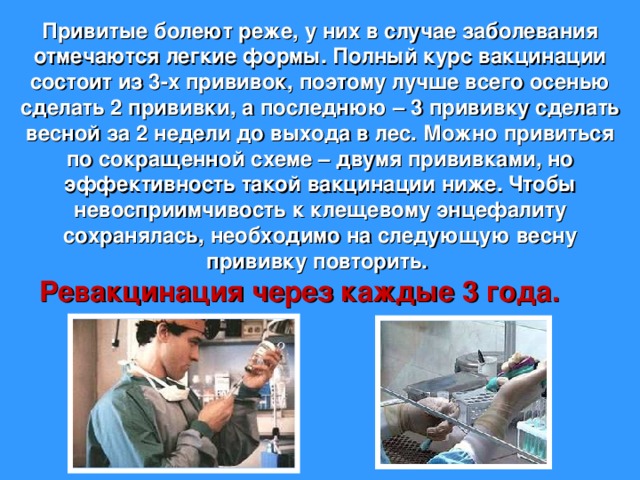 Привитые болеют реже, у них в случае заболевания отмечаются легкие формы. Полный курс вакцинации состоит из 3-х прививок, поэтому лучше всего осенью сделать 2 прививки, а последнюю – 3 прививку сделать весной за 2 недели до выхода в лес. Можно привиться по сокращенной схеме – двумя прививками, но эффективность такой вакцинации ниже. Чтобы невосприимчивость к клещевому энцефалиту сохранялась, необходимо на следующую весну прививку повторить.

Ревакцинация через каждые 3 года.